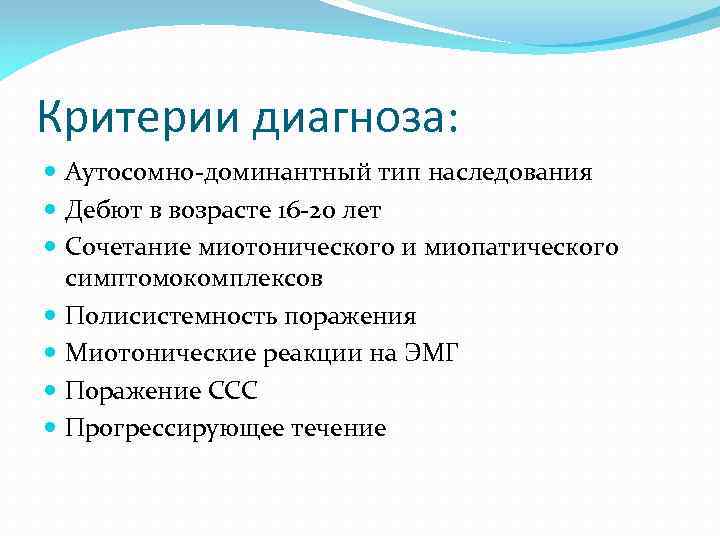 Критерии диагноза:

- Аутосомно-доминантный тип наследования
- Дебют в возрасте 16-20 лет
- Сочетание миотонического и миопатического симптомокомплексов
- Полисистемность поражения
- Миотонические реакции на ЭМГ
- Поражение ССС
- Прогрессирующее течение